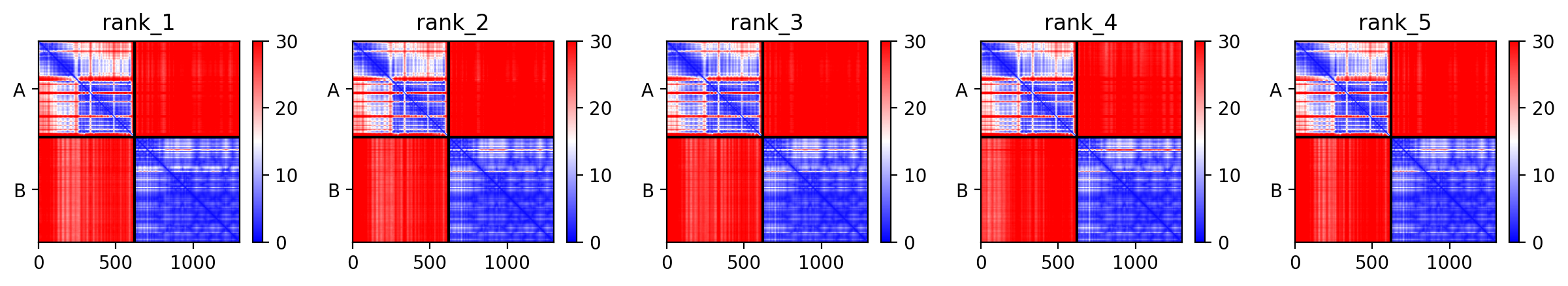 rank_1
A
B
0 500 1000
30
20
10
0

rank_2
A
B
0 500 1000
30
20
10
0

rank_3
A
B
0 500 1000
30
20
10
0

rank_4
A
B
0 500 1000
30
20
10
0

rank_5
A
B
0 500 1000
30
20
10
0